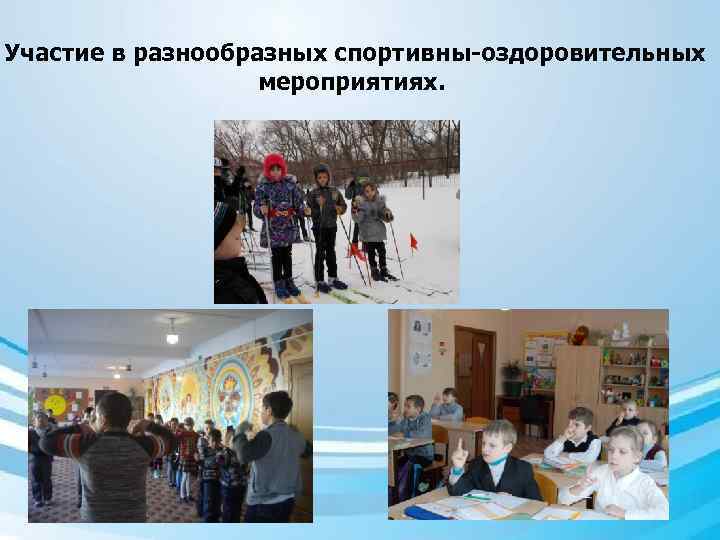 Участие в разнообразных спортивны-оздоровительных мероприятиях.